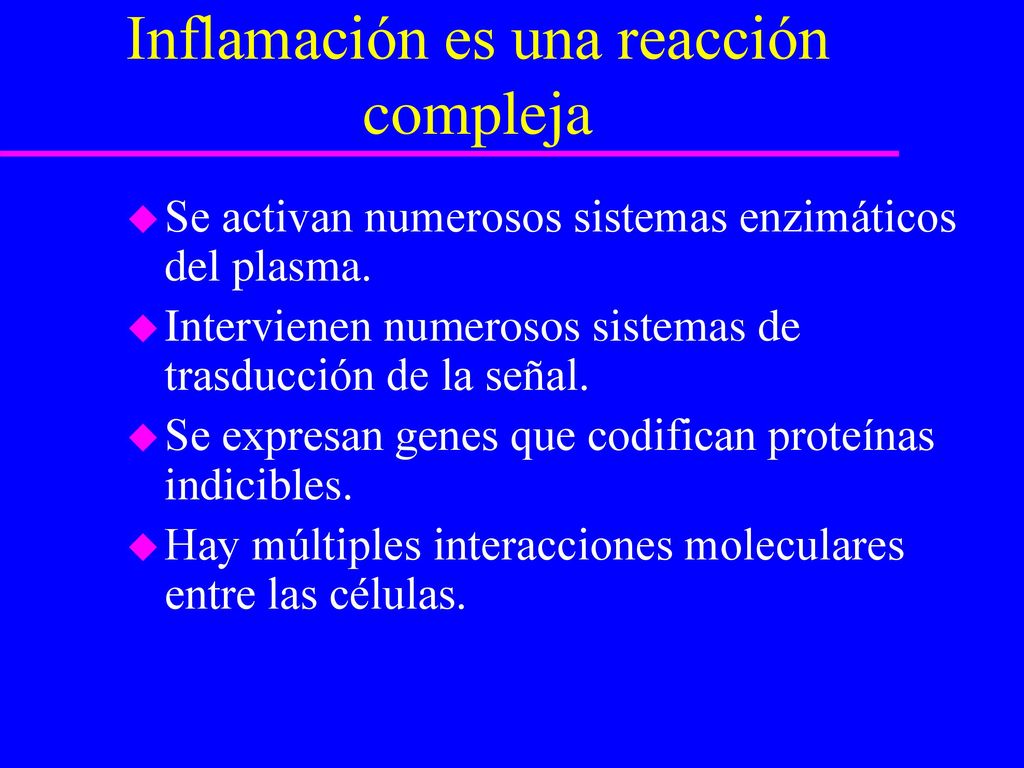 Inflamación es una reacción compleja

Se activan numerosos sistemas enzimáticos del plasma.

Intervienen numerosos sistemas de trasducción de la señal.

Se expresan genes que codifican proteínas indicibles.

Hay múltiples interacciones moleculares entre las células.